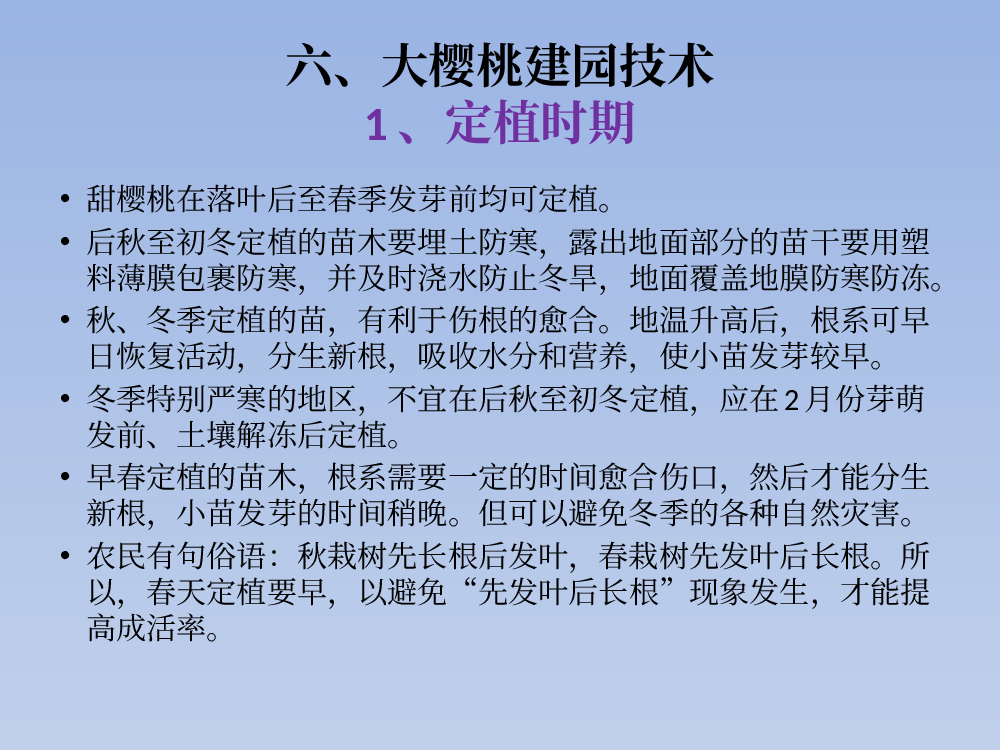 六、大樱桃建园技术
1、定植时期

• 甜樱桃在落叶后至春季发芽前均可定植。
• 后秋至初冬定植的苗木要埋土防寒，露出地面部分的苗干要用塑料薄膜包裹防寒，并及时浇水防止冬旱，地面覆盖地膜防寒防冻。
• 秋、冬季定植的苗，有利于伤根的愈合。地温升高后，根系可早日恢复活动，分生新根，吸收水分和营养，使小苗发芽较早。
• 冬季特别严寒的地区，不宜在后秋至初冬定植，应在2月份芽萌发前、土壤解冻后定植。
• 早春定植的苗木，根系需要一定的时间愈合伤口，然后才能分生新根，小苗发芽的时间稍晚。但可以避免冬季的各种自然灾害。
• 农民有句俗语：秋栽树先长根后发叶，春栽树先发叶后长根。所以，春天定植要早，以避免“先发叶后长根”现象发生，才能提高成活率。